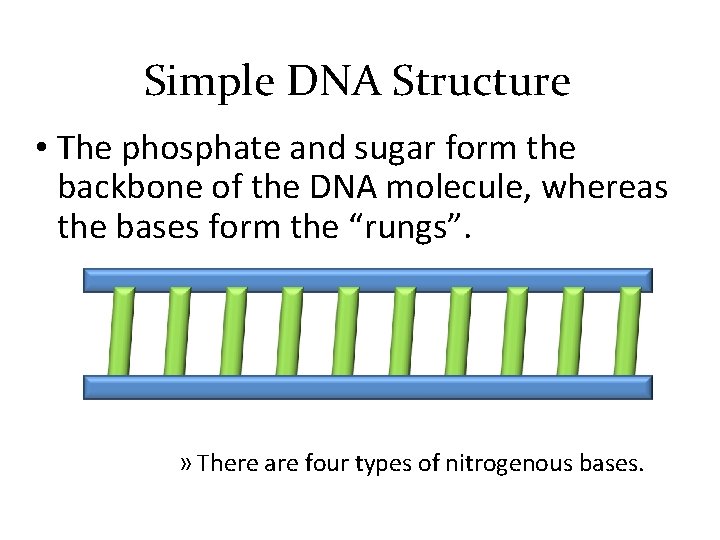 Simple DNA Structure

• The phosphate and sugar form the backbone of the DNA molecule, whereas the bases form the “rungs”.

» There are four types of nitrogenous bases.